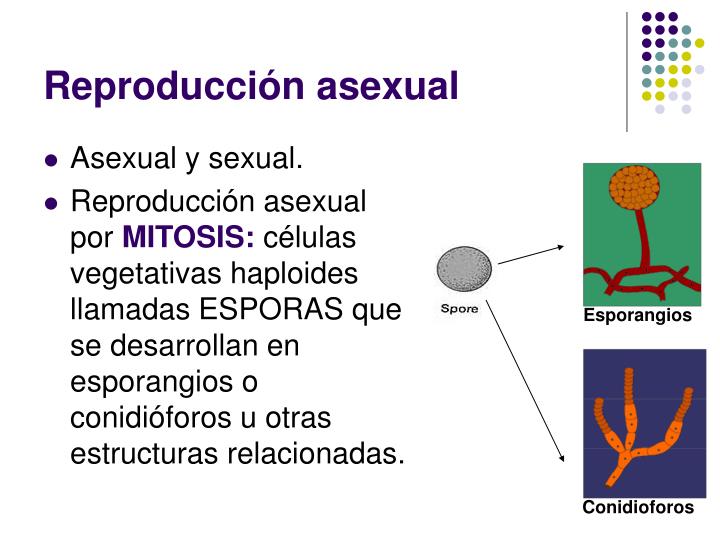 Reproducción asexual

- Asexual y sexual.
- Reproducción asexual por MITOSIS: células vegetativas haploides llamadas ESPORAS que se desarrollan en esporangios o conidióforos u otras estructuras relacionadas.

Spore

Esporangios

Conidioforos